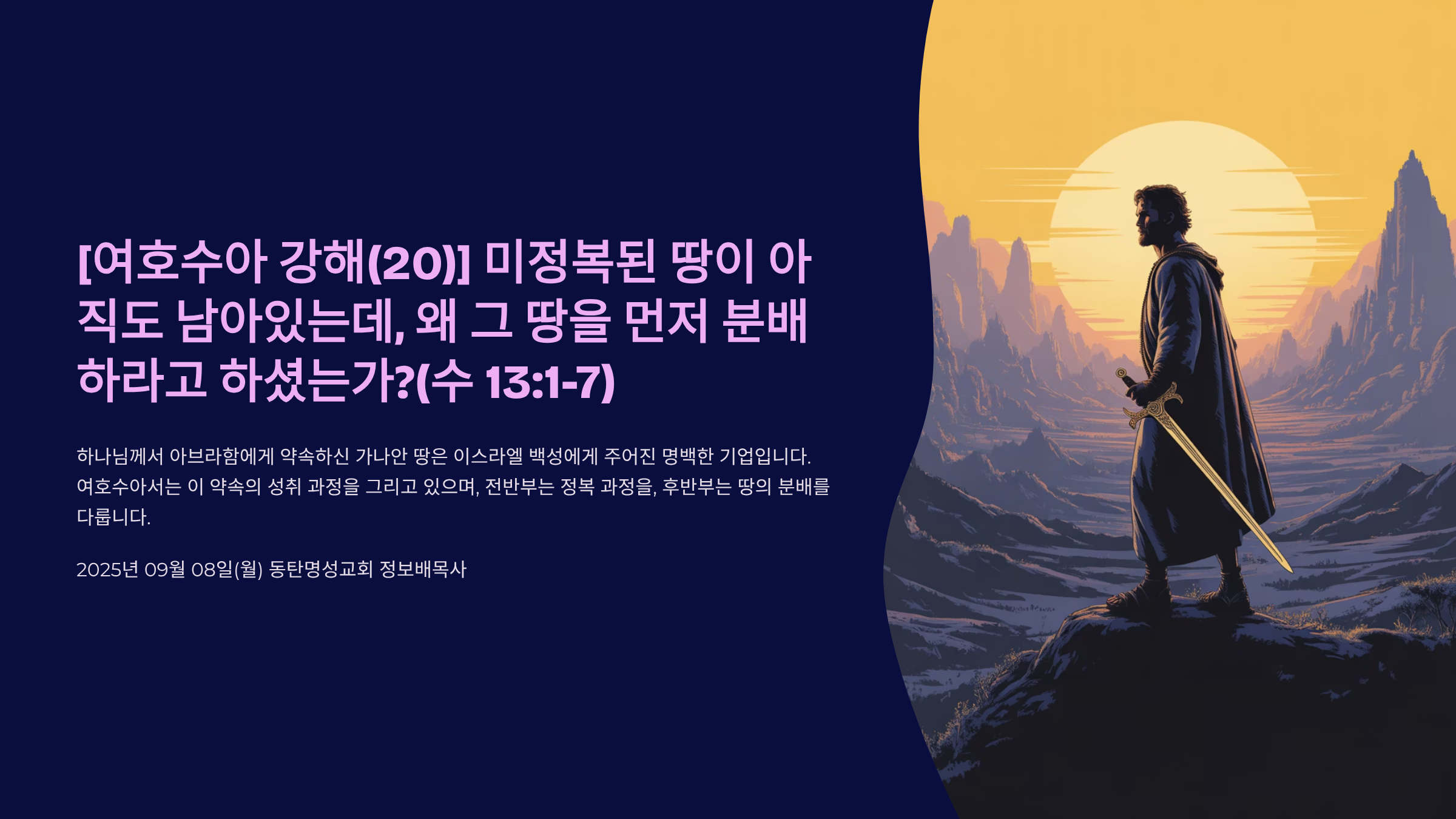 [여호수아 강해(20)] 미정복된 땅이 아직도 남아있는데, 왜 그 땅을 먼저 분배하라고 하셨는가?(수 13:1-7)

하나님께서 아브라함에게 약속하신 가나안 땅은 이스라엘 백성에게 주어진 명백한 기업입니다. 여호수아서는 이 약속의 성취 과정을 그리고 있으며, 전반부는 정복 과정을, 후반부는 땅의 분배를 다룹니다.

2025년 09월 08일(월) 동탄명성교회 정보배목사